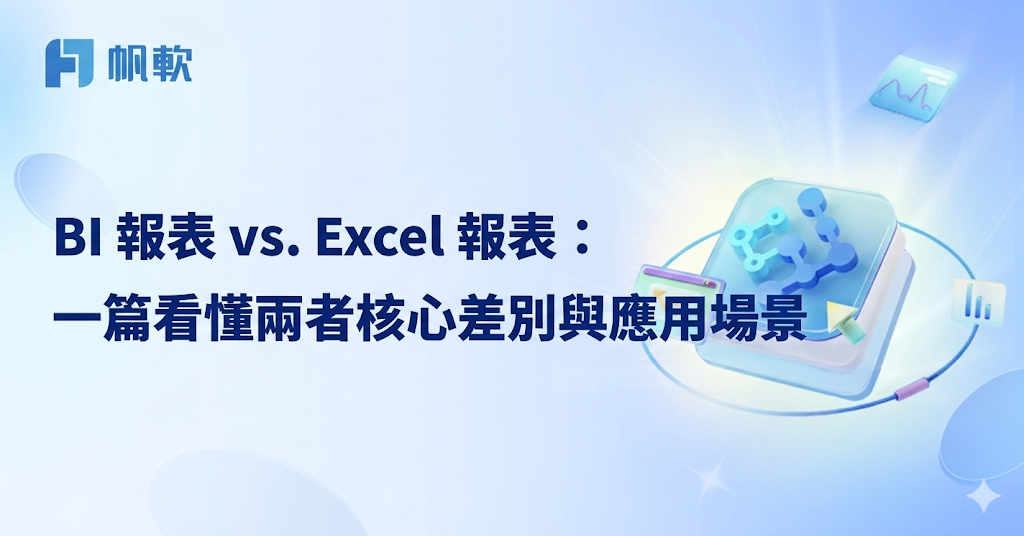 帆軟

BI 報表 vs. Excel 報表：
一篇看懂兩者核心差別與應用場景